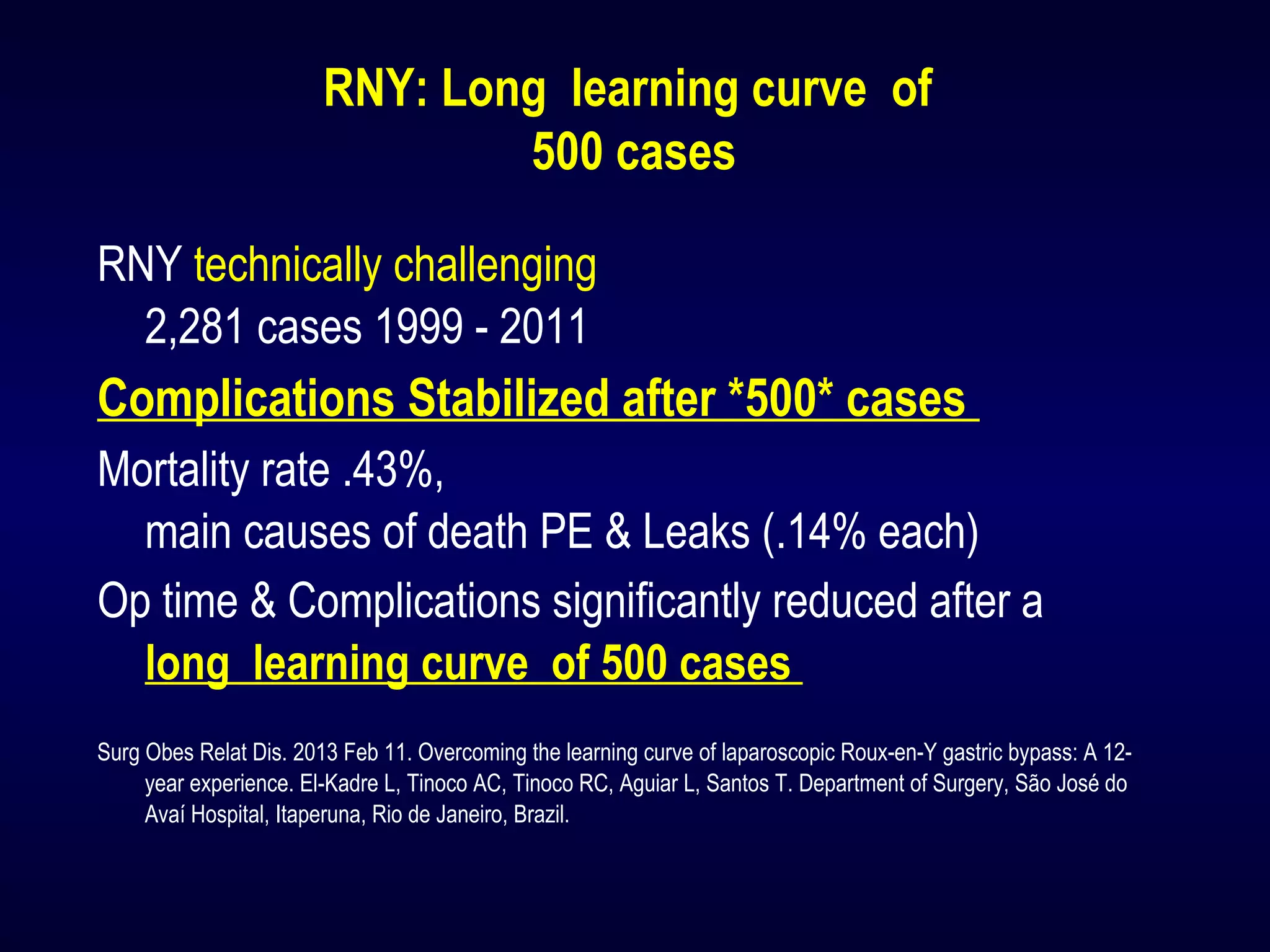 RNY: Long learning curve of 500 cases

RNY technically challenging
2,281 cases 1999 - 2011

Complications Stabilized after *500* cases

Mortality rate .43%,
main causes of death PE & Leaks (.14% each)

Op time & Complications significantly reduced after a long learning curve of 500 cases

Surg Obes Relat Dis. 2013 Feb 11. Overcoming the learning curve of laparoscopic Roux-en-Y gastric bypass: A 12-year experience. El-Kadre L, Tinoco AC, Tinoco RC, Aguiar L, Santos T. Department of Surgery, São José do Avaí Hospital, Itaperuna, Rio de Janeiro, Brazil.